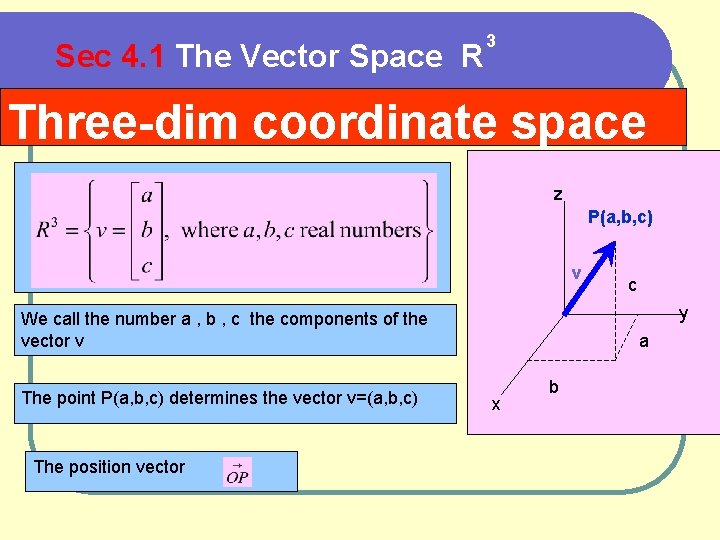 Sec 4.1 The Vector Space $R^3$

Three-dim coordinate space

$R^3 = \left\{ v = \begin{bmatrix} a \\ b \\ c \end{bmatrix}, \text{ where } a, b, c \text{ real numbers} \right\}$

We call the number a , b , c the components of the vector v

The point P(a,b,c) determines the vector v=(a,b,c)

The position vector $\vec{OP}$

z
P(a,b,c)
v
c
y
a
b
x